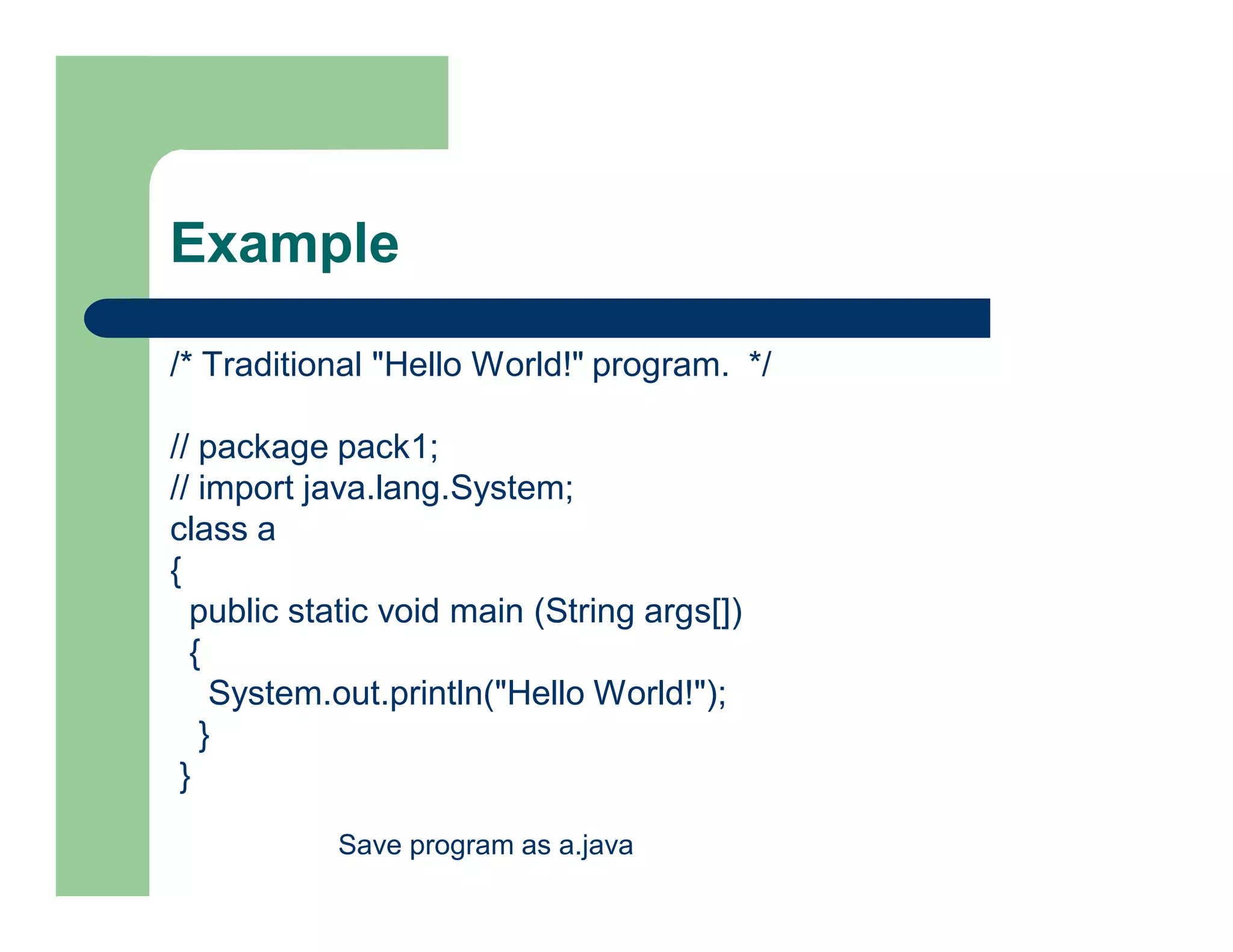 Example

/* Traditional "Hello World!" program. */

// package pack1;
// import java.lang.System;
class a
{
public static void main (String args[])
{
System.out.println("Hello World!");
}
}

Save program as a.java